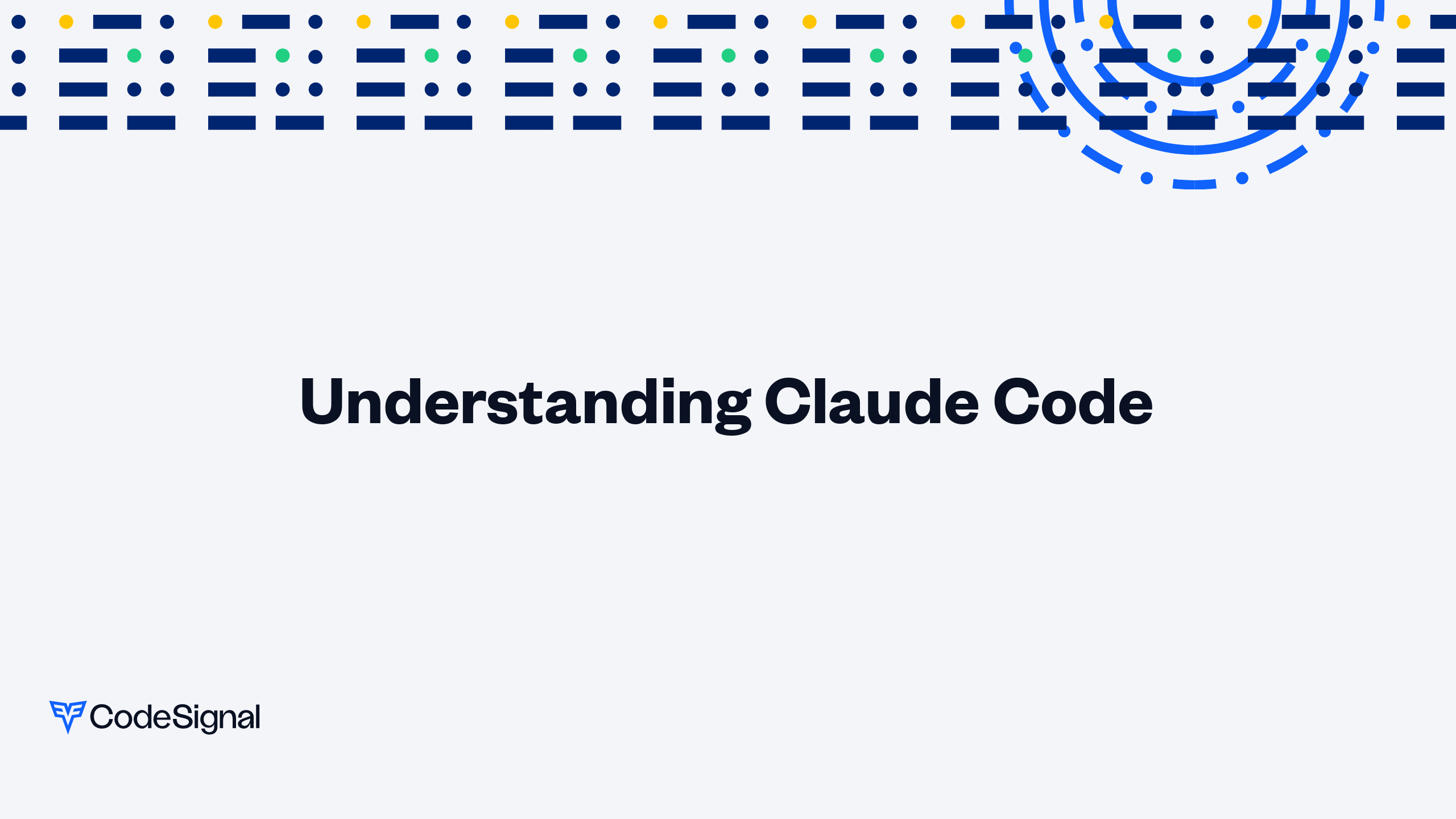 Understanding Claude Code

CodeSignal